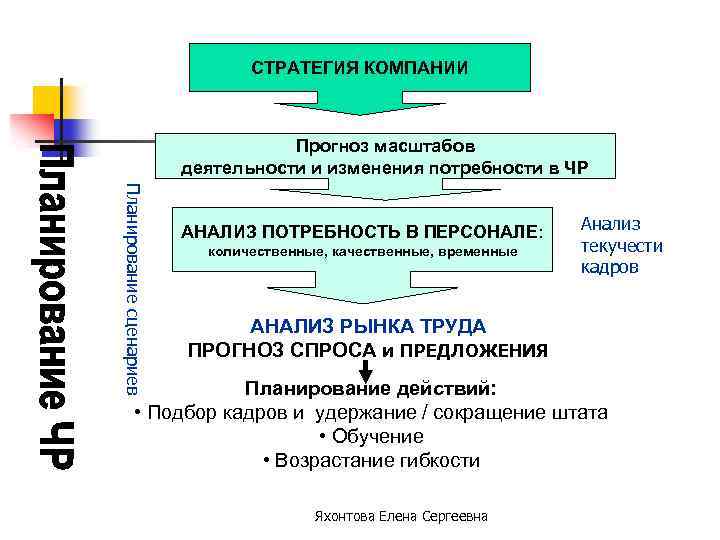 Планирование ЧР

Планирование сценариев

СТРАТЕГИЯ КОМПАНИИ

Прогноз масштабов деятельности и изменения потребности в ЧР

АНАЛИЗ ПОТРЕБНОСТЬ В ПЕРСОНАЛЕ: количественные, качественные, временные

Анализ текучести кадров

АНАЛИЗ РЫНКА ТРУДА
ПРОГНОЗ СПРОСА и ПРЕДЛОЖЕНИЯ

Планирование действий:
• Подбор кадров и удержание / сокращение штата
• Обучение
• Возрастание гибкости

Яхонтова Елена Сергеевна